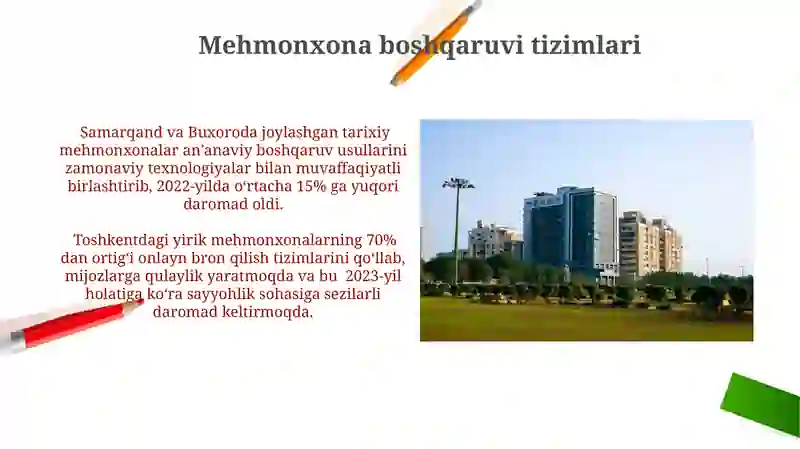 Mehmonxona boshqaruvi tizimlari

Samarqand va Buxoroda joylashgan tarixiy mehmonxonalar an’anaviy boshqaruv usullarini zamonaviy texnologiyalar bilan muvaffaqiyatli birlashtirib, 2022-yilda o‘rtacha 15% ga yuqori daromad oldi.

Toshkentdagi yirik mehmonxonalarning 70% dan ortig‘i onlayn bron qilish tizimlarini qo‘llab, mijozlarga qulaylik yaratmoqda va bu 2023-yil holatiga ko‘ra sayyohlik sohasiga sezilarli daromad keltirmoqda.